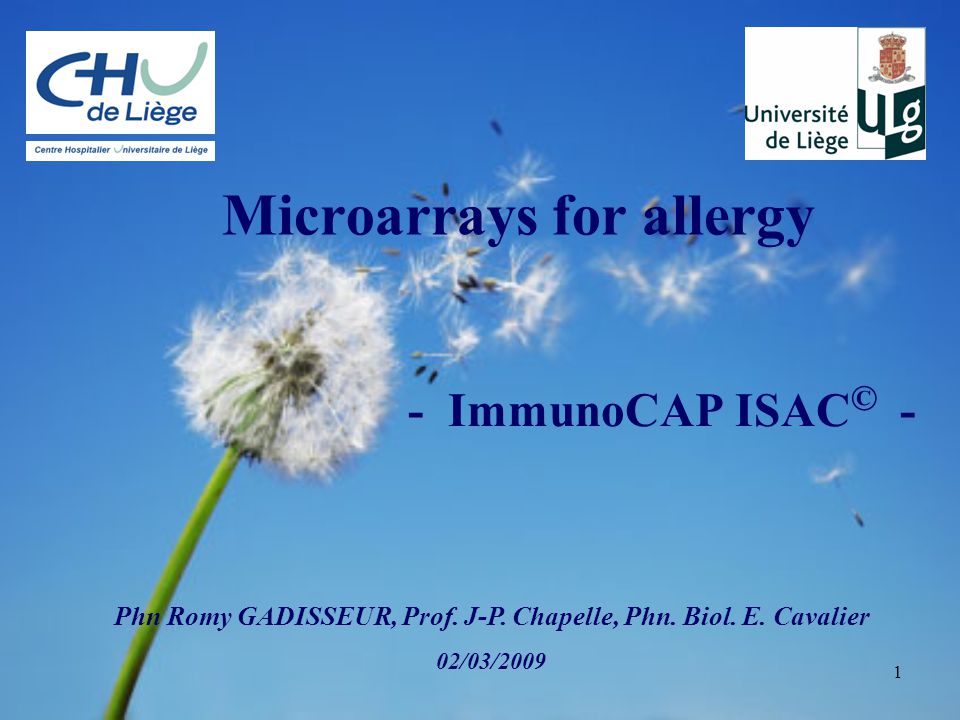 CHU de Liège

Centre Hospitalier Universitaire de Liège

Université de Liège

ULg

Microarrays for allergy

- ImmunoCAP ISAC© -

Phn Romy GADISSEUR, Prof. J-P. Chapelle, Phn. Biol. E. Cavalier

02/03/2009

1